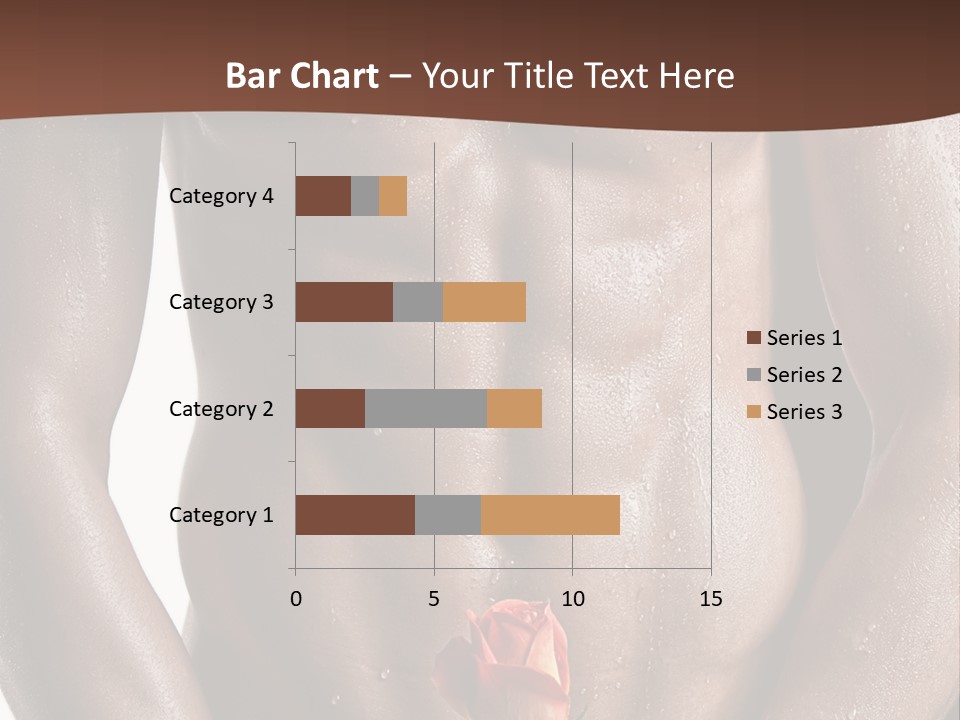 Bar Chart – Your Title Text Here

Category 4
Category 3
Category 2
Category 1

0
5
10
15

Series 1
Series 2
Series 3